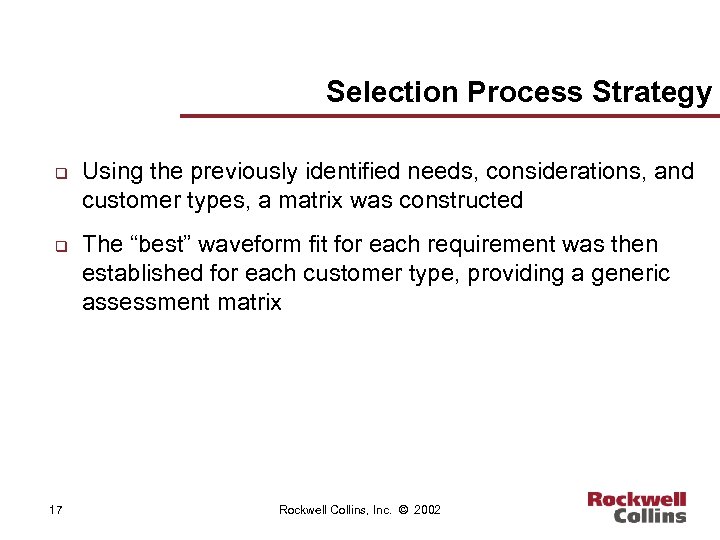 Selection Process Strategy

❑ Using the previously identified needs, considerations, and customer types, a matrix was constructed

❑ The “best” waveform fit for each requirement was then established for each customer type, providing a generic assessment matrix

17

Rockwell Collins, Inc. © 2002

Rockwell Collins